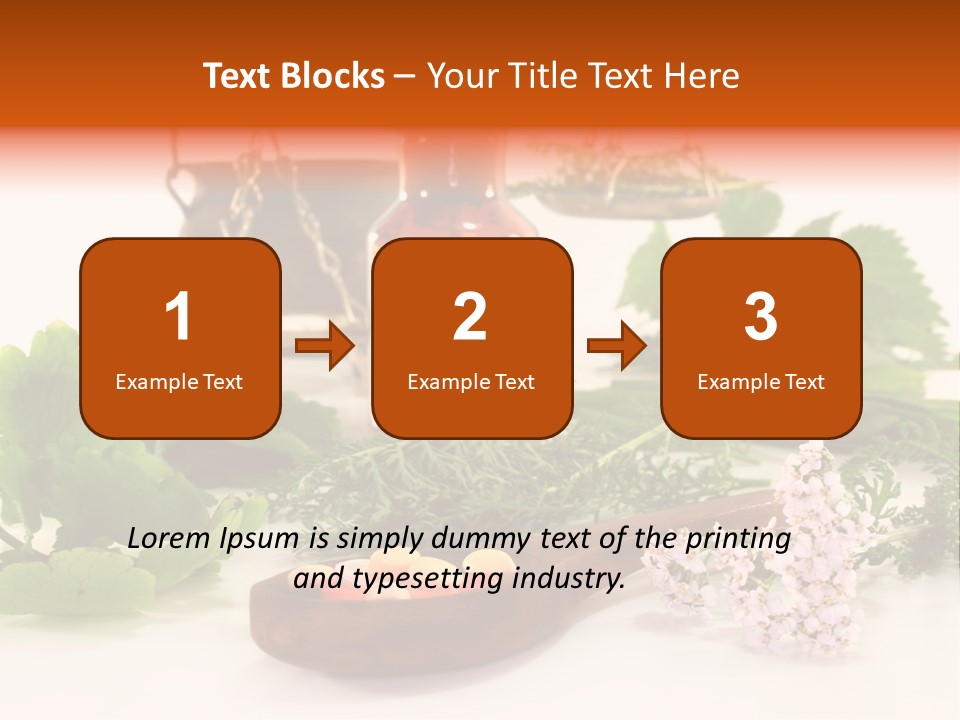 Text Blocks – Your Title Text Here

1
Example Text

2
Example Text

3
Example Text

Lorem Ipsum is simply dummy text of the printing and typesetting industry.